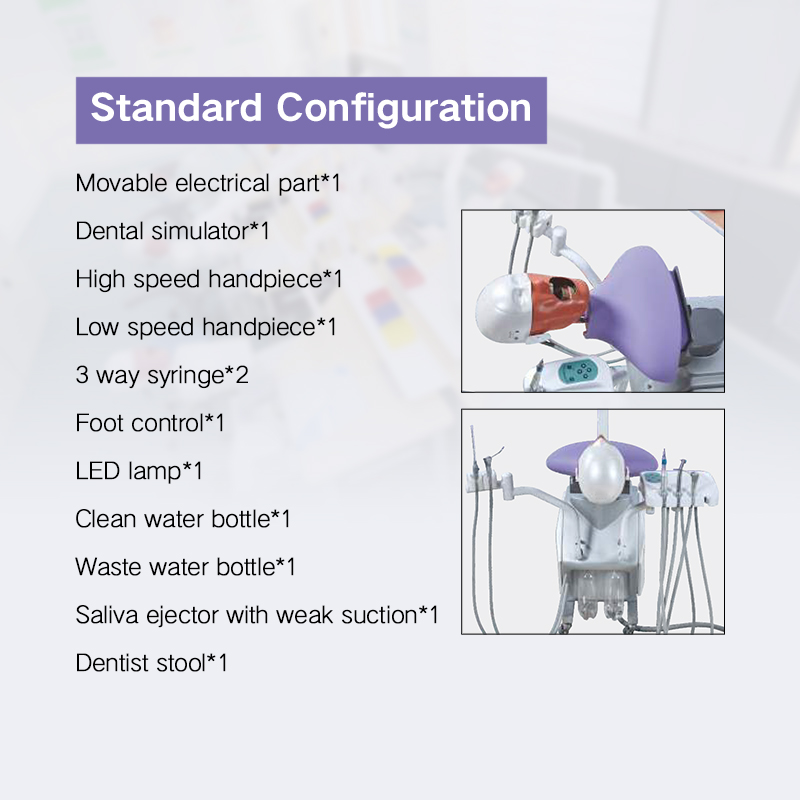 Standard Configuration

Movable electrical part*1

Dental simulator*1

High speed handpiece*1

Low speed handpiece*1

3 way syringe*2

Foot control*1

LED lamp*1

Clean water bottle*1

Waste water bottle*1

Saliva ejector with weak suction*1

Dentist stool*1